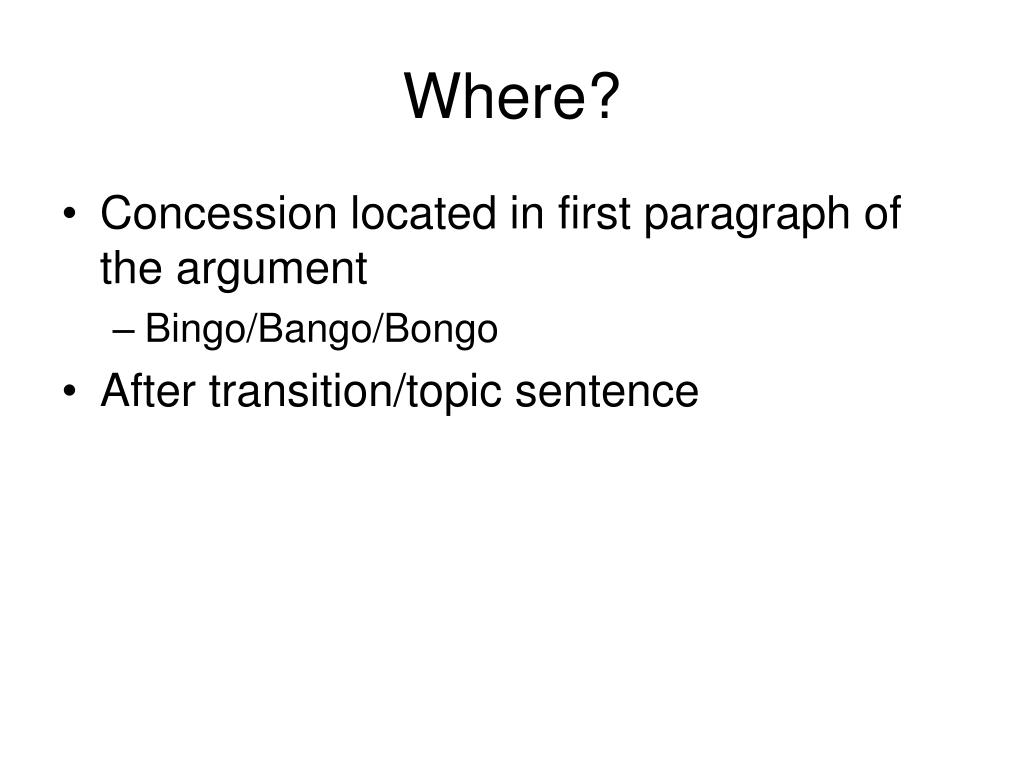 Where?

• Concession located in first paragraph of the argument
– Bingo/Bango/Bongo
• After transition/topic sentence